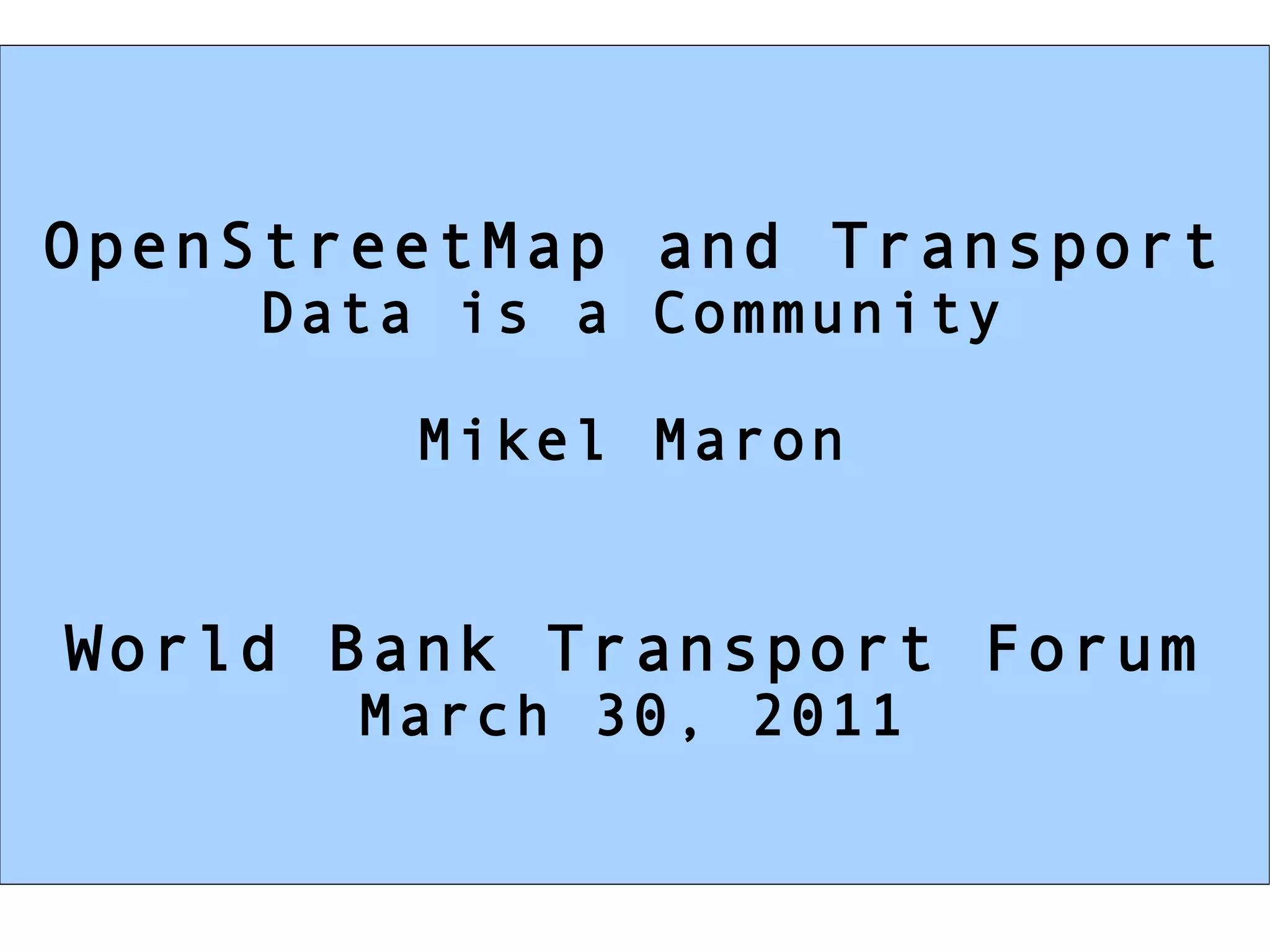 OpenStreetMap and Transport
Data is a Community

Mikel Maron

World Bank Transport Forum
March 30, 2011